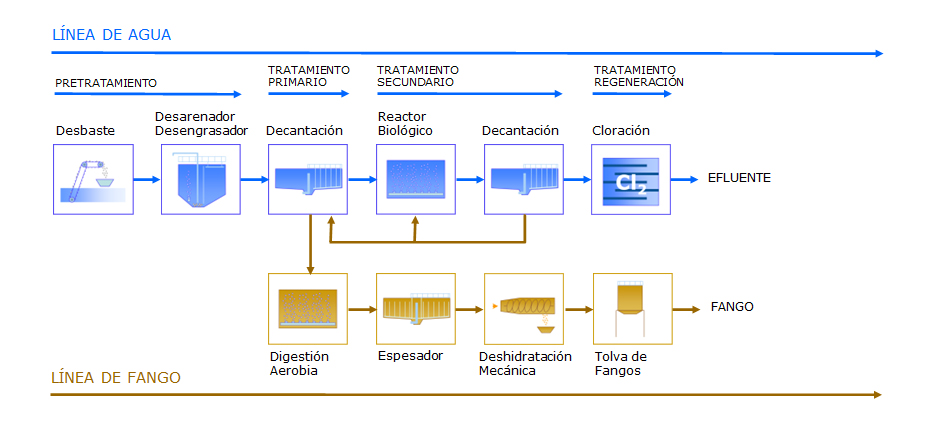 LÍNEA DE AGUA

PRETRATAMIENTO

TRATAMIENTO PRIMARIO

TRATAMIENTO SECUNDARIO

TRATAMIENTO REGENERACIÓN

Desbaste

Desarenador Desengrasador

Decantación

Reactor Biológico

Decantación

Cloración

$Cl_2$

EFLUENTE

FANGO

Digestión Aerobia

Espesador

Deshidratación Mecánica

Tolva de Fangos

LÍNEA DE FANGO